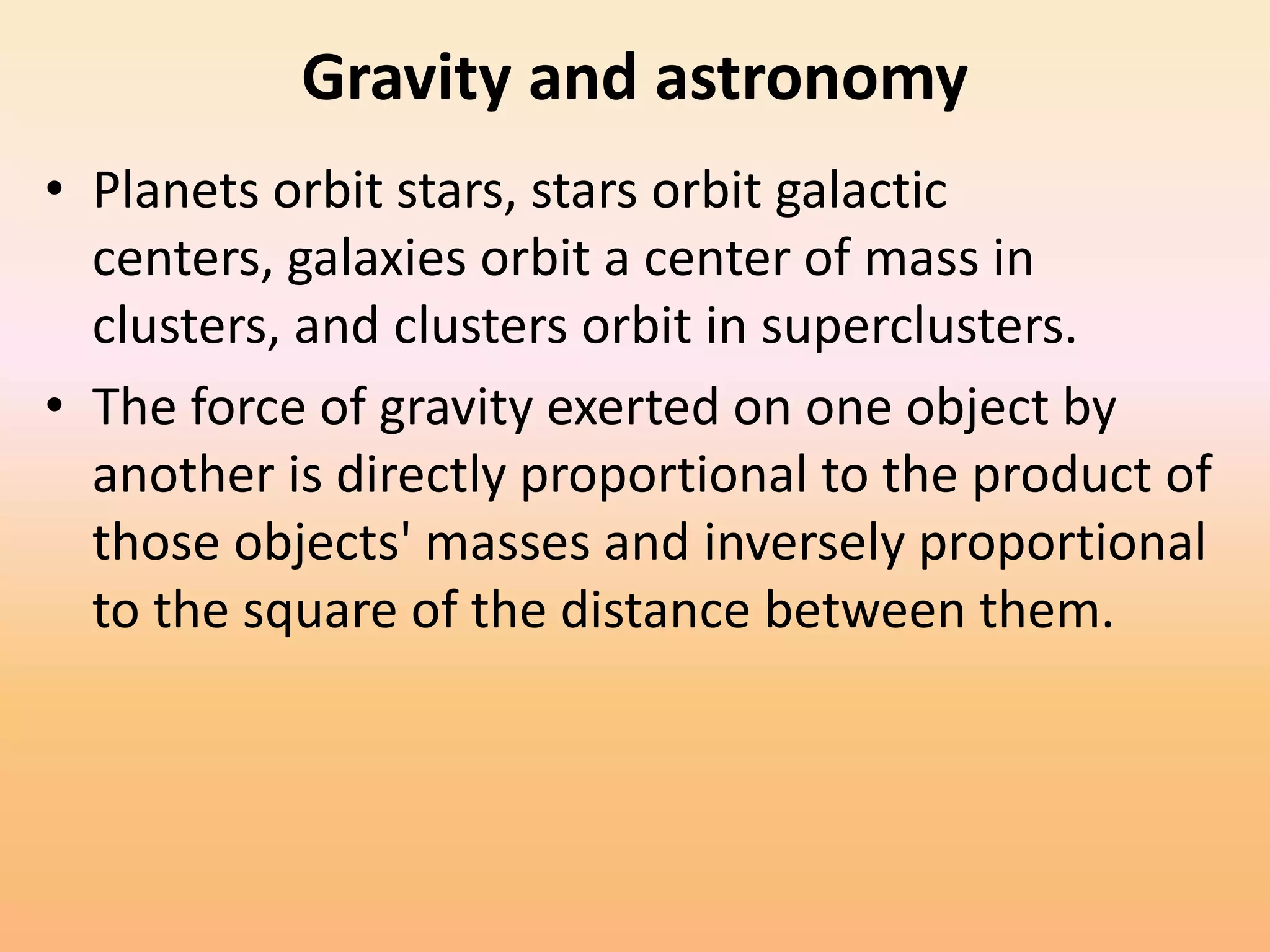 Gravity and astronomy

• Planets orbit stars, stars orbit galactic centers, galaxies orbit a center of mass in clusters, and clusters orbit in superclusters.

• The force of gravity exerted on one object by another is directly proportional to the product of those objects' masses and inversely proportional to the square of the distance between them.